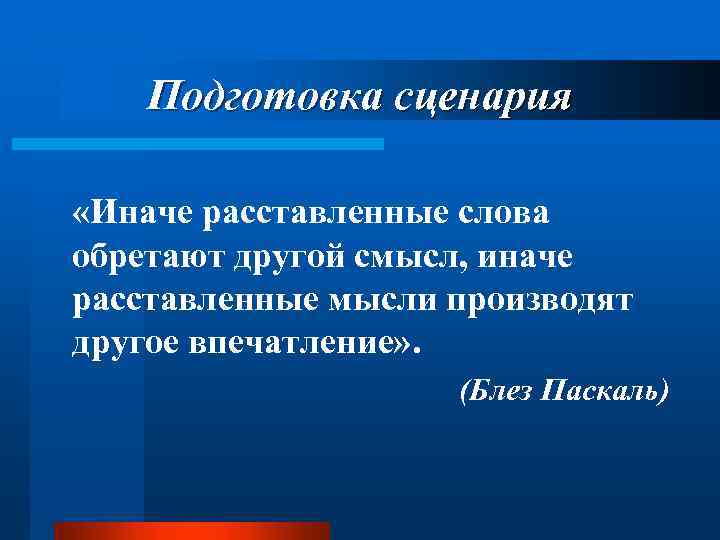 Подготовка сценария

«Иначе расставленные слова обретают другой смысл, иначе расставленные мысли производят другое впечатление».

(Блез Паскаль)